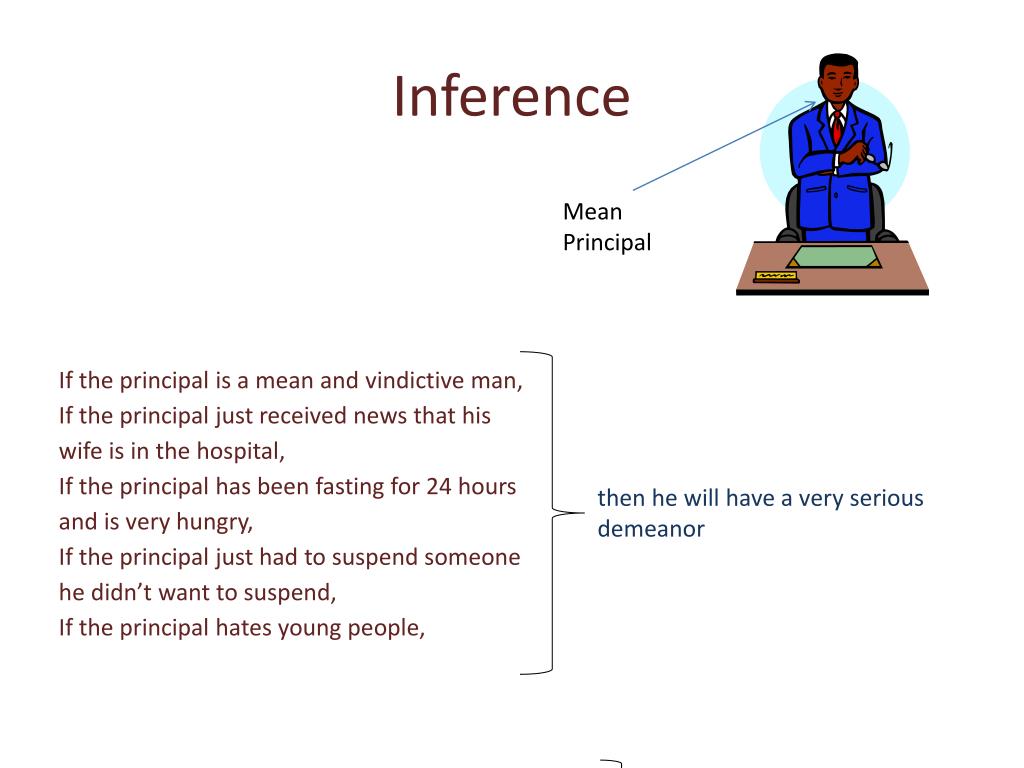 Inference

Mean Principal

If the principal is a mean and vindictive man,
If the principal just received news that his wife is in the hospital,
If the principal has been fasting for 24 hours and is very hungry,
If the principal just had to suspend someone he didn't want to suspend,
If the principal hates young people,

then he will have a very serious demeanor